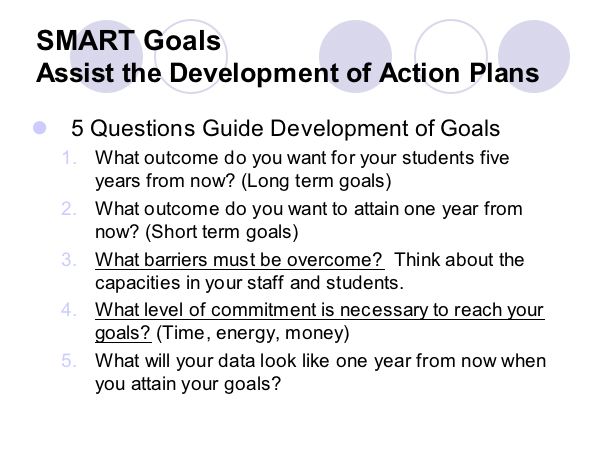 SMART Goals
Assist the Development of Action Plans

5 Questions Guide Development of Goals
1. What outcome do you want for your students five years from now? (Long term goals)
2. What outcome do you want to attain one year from now? (Short term goals)
3. What barriers must be overcome? Think about the capacities in your staff and students.
4. What level of commitment is necessary to reach your goals? (Time, energy, money)
5. What will your data look like one year from now when you attain your goals?